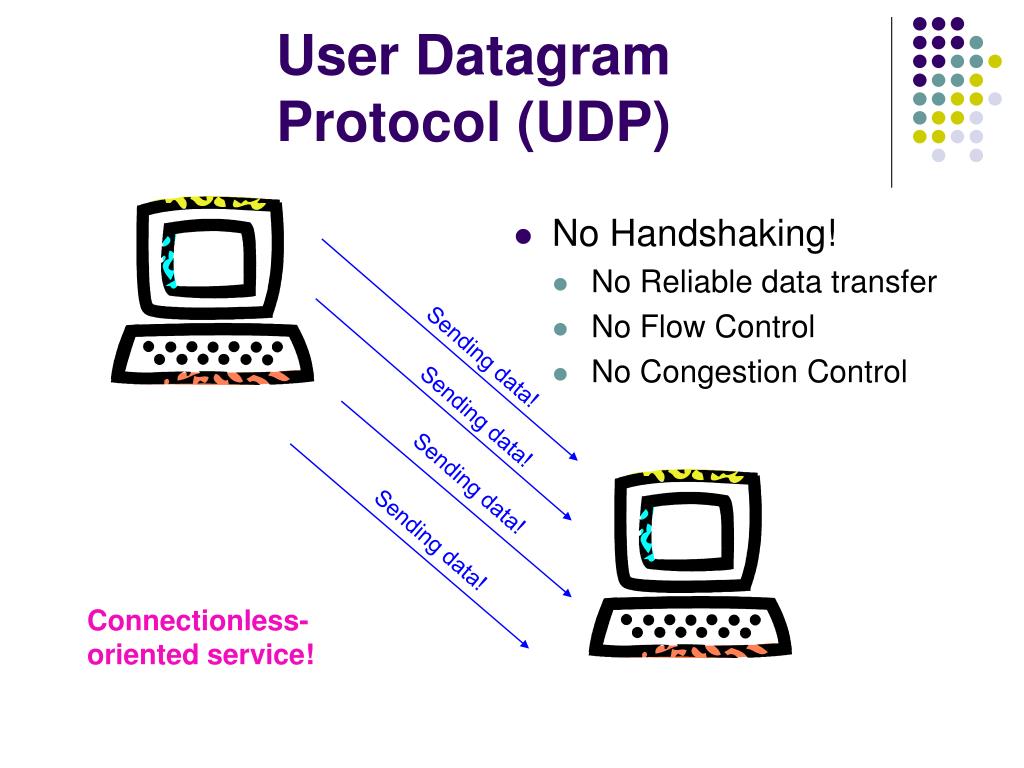 User Datagram Protocol (UDP)

- No Handshaking!
  - No Reliable data transfer
  - No Flow Control
  - No Congestion Control

Sending data!

Sending data!

Sending data!

Sending data!

Connectionless-oriented service!